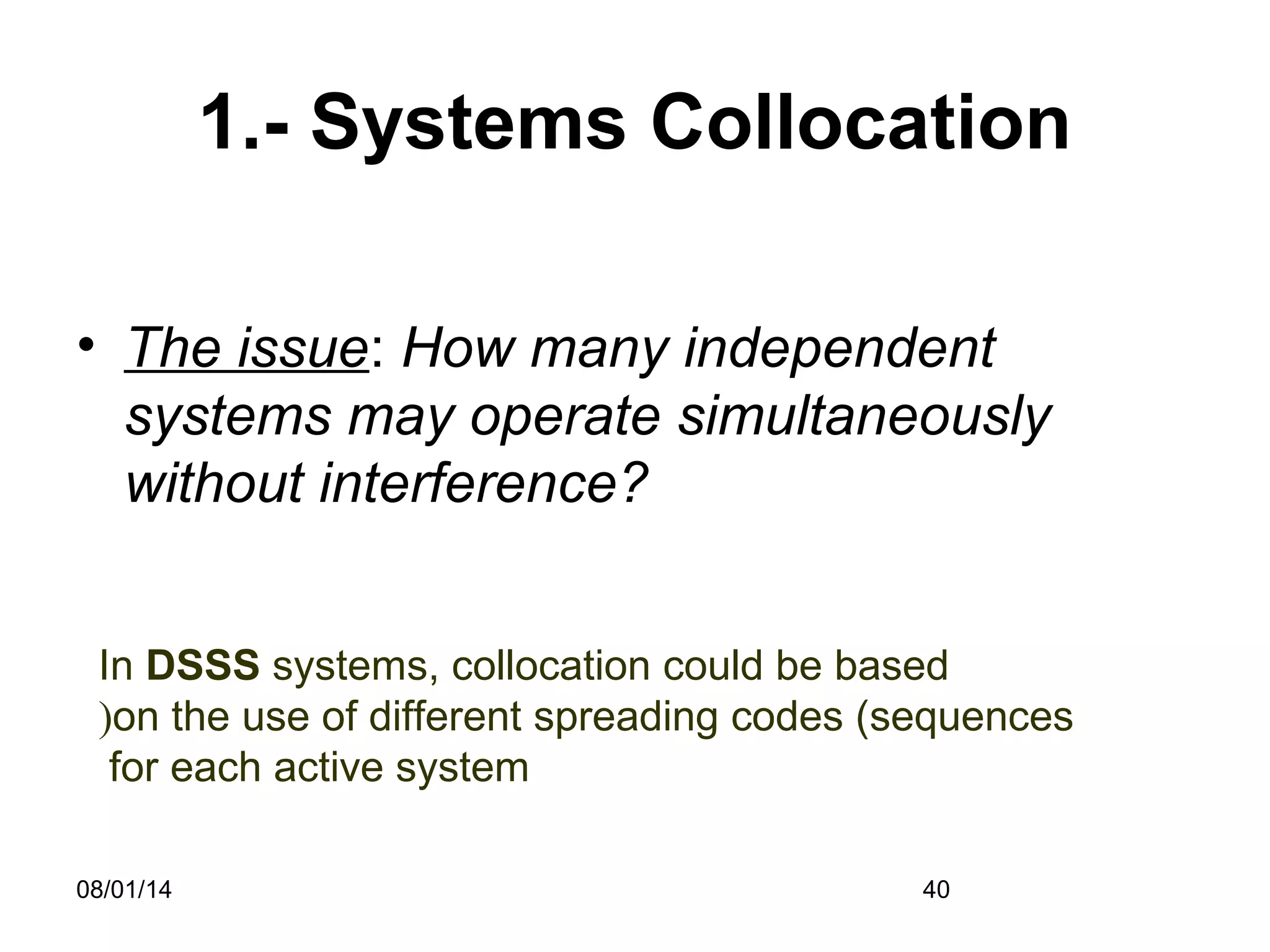 1.- Systems Collocation

• The issue: How many independent systems may operate simultaneously without interference?

In DSSS systems, collocation could be based )on the use of different spreading codes (sequences for each active system

08/01/14

40